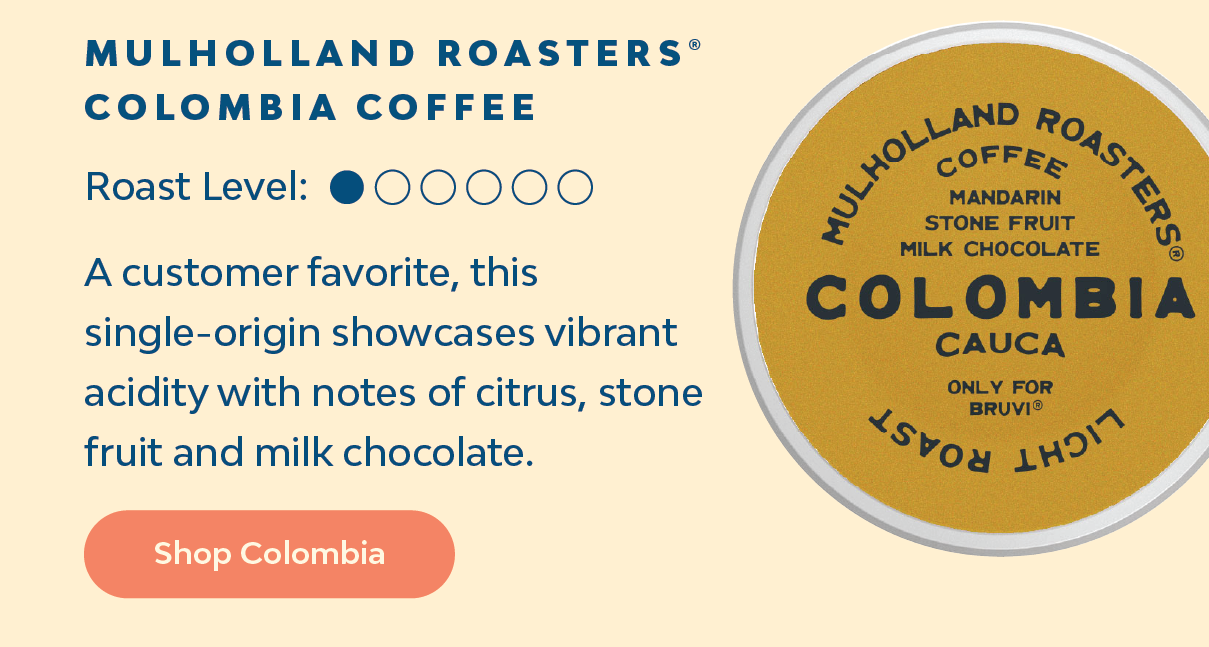 MULHOLLAND ROASTERS®
COLOMBIA COFFEE

Roast Level:

A customer favorite, this single-origin showcases vibrant acidity with notes of citrus, stone fruit and milk chocolate.

Shop Colombia

MULHOLLAND ROASTERS®
COFFEE
MANDARIN
STONE FRUIT
MILK CHOCOLATE
COLOMBIA
CAUCA
ONLY FOR
BRUVI®
LIGHT ROAST